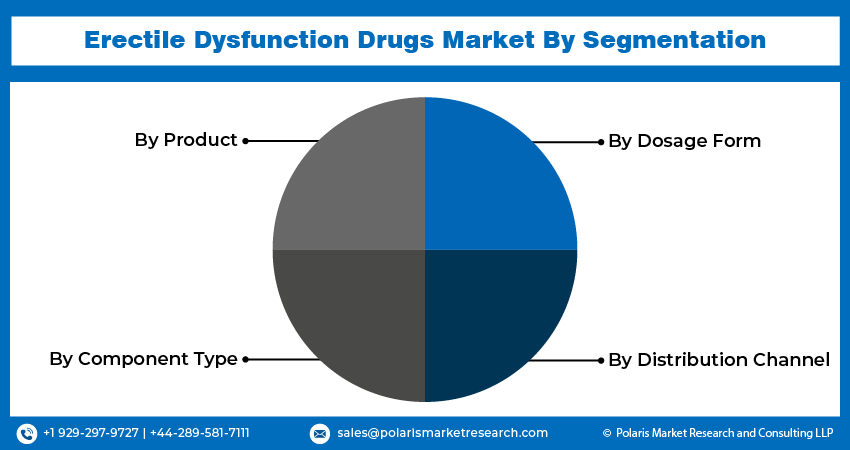 Erectile Dysfunction Drugs Market By Segmentation

By Product

By Dosage Form

By Component Type

By Distribution Channel

+1 929-297-9727 | +44-289-581-7111

sales@polarismarketresearch.com

© Polaris Market Research and Consulting LLP